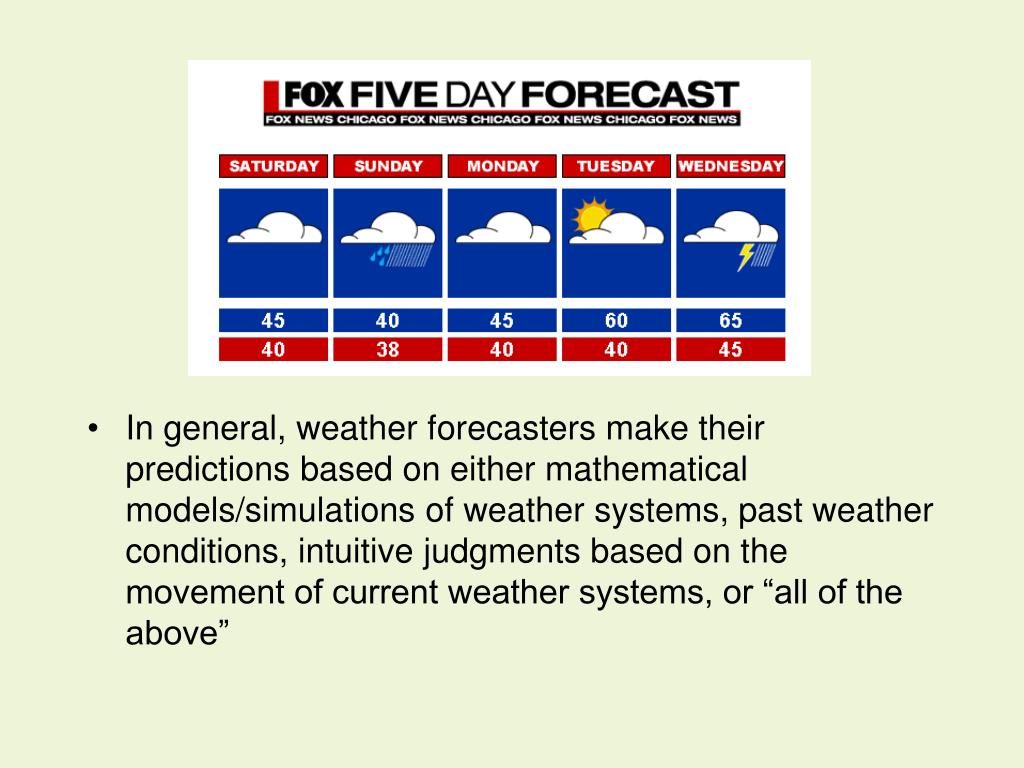 FOX FIVE DAY FORECAST
FOX NEWS CHICAGO FOX NEWS CHICAGO FOX NEWS CHICAGO FOX NEWS

| SATURDAY | SUNDAY | MONDAY | TUESDAY | WEDNESDAY |
|---|---|---|---|---|
| 45 | 40 | 45 | 60 | 65 |
| 40 | 38 | 40 | 40 | 45 |

• In general, weather forecasters make their predictions based on either mathematical models/simulations of weather systems, past weather conditions, intuitive judgments based on the movement of current weather systems, or “all of the above”